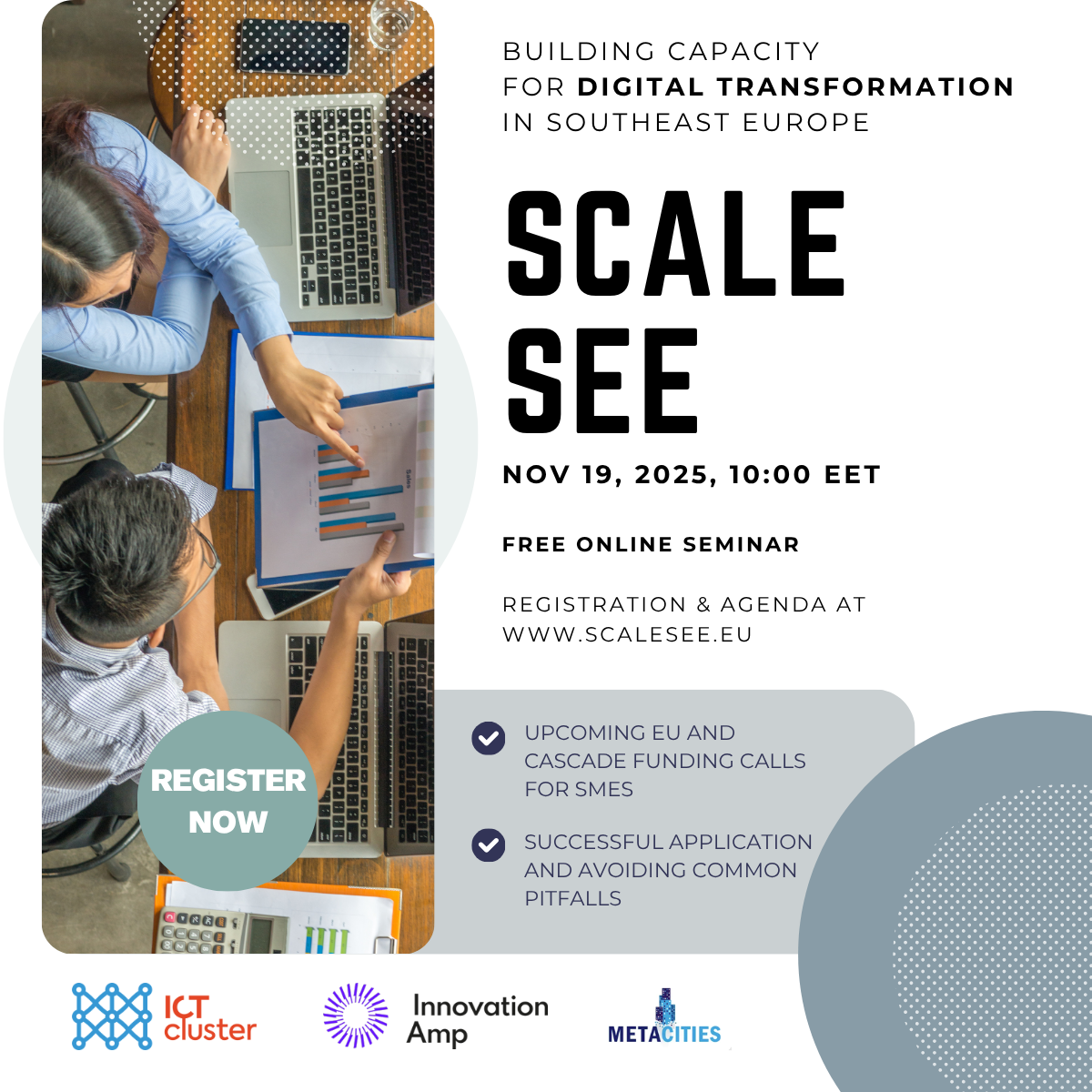 BUILDING CAPACITY FOR DIGITAL TRANSFORMATION IN SOUTHEAST EUROPE

SCALE SEE

NOV 19, 2025, 10:00 EET

FREE ONLINE SEMINAR

REGISTRATION & AGENDA AT WWW.SCALESEE.EU

UPCOMING EU AND CASCADE FUNDING CALLS FOR SMES

SUCCESSFUL APPLICATION AND AVOIDING COMMON PITFALLS

REGISTER NOW

ICT cluster

Innovation Amp

METACITIES